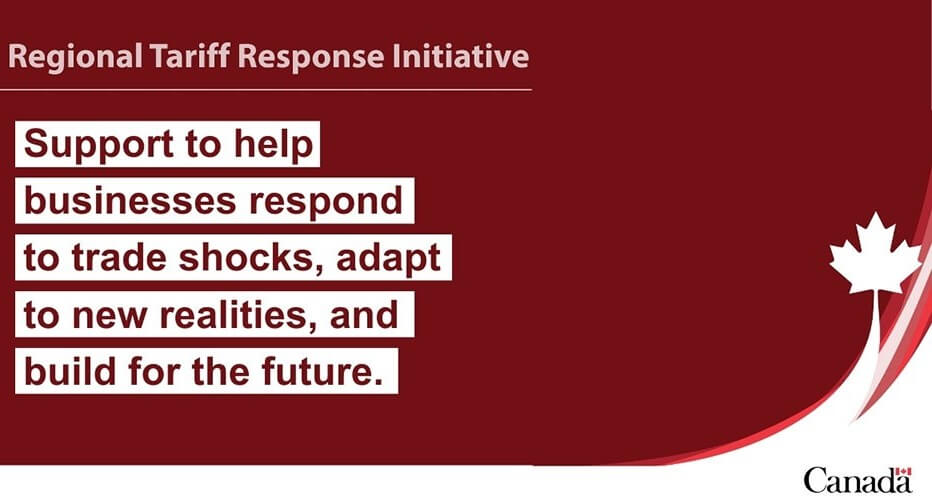 Regional Tariff Response Initiative

Support to help businesses respond to trade shocks, adapt to new realities, and build for the future.

Canada